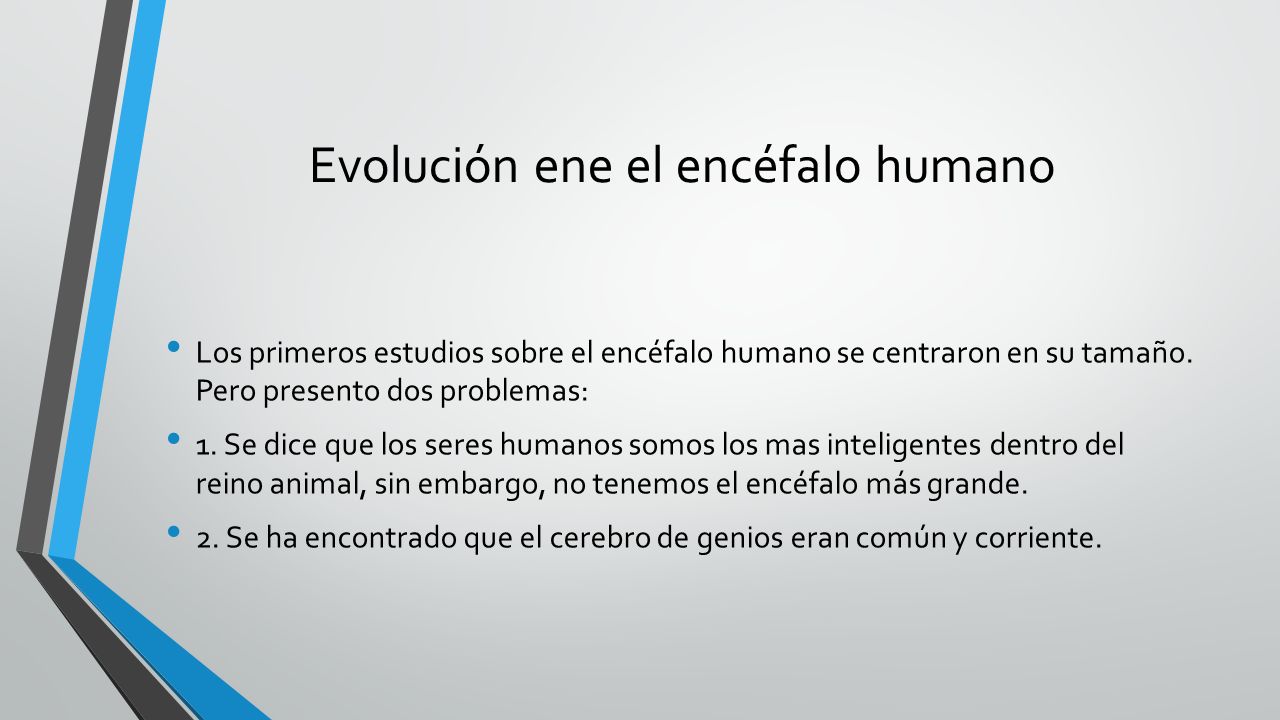 Evolución ene el encéfalo humano

• Los primeros estudios sobre el encéfalo humano se centraron en su tamaño. Pero presento dos problemas:

• 1. Se dice que los seres humanos somos los mas inteligentes dentro del reino animal, sin embargo, no tenemos el encéfalo más grande.

• 2. Se ha encontrado que el cerebro de genios eran común y corriente.